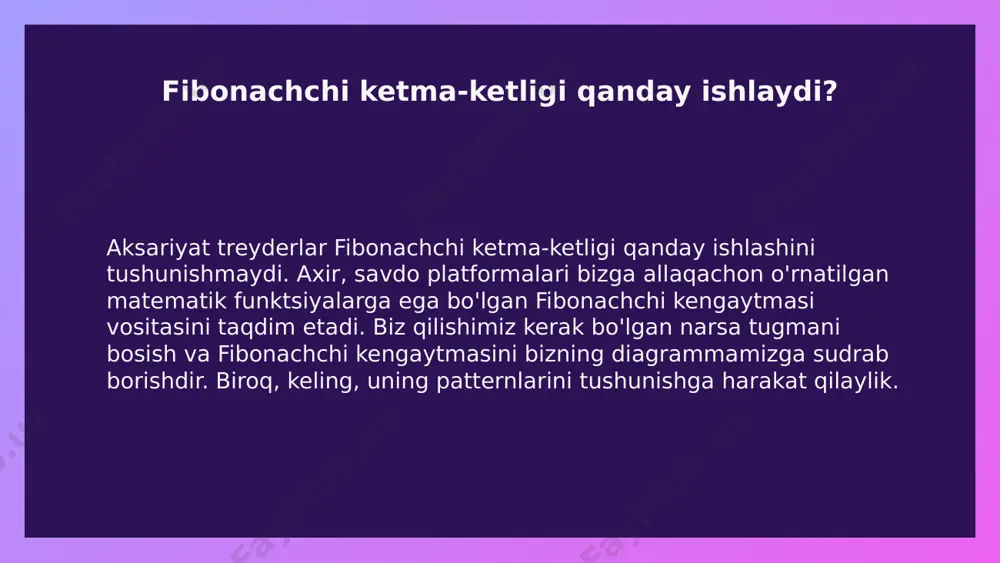 Fibonachchi ketma-ketligi qanday ishlaydi?

Aksariyat treyderlar Fibonachchi ketma-ketligi qanday ishlashini tushunishmaydi. Axir, savdo platformalari bizga allaqachon o'rnatilgan matematik funktsiyalarga ega bo'lgan Fibonachchi kengaytmasi vositasini taqdim etadi. Biz qilishimiz kerak bo'lgan narsa tugmani bosish va Fibonachchi kengaytmasini bizning diagrammamizga sudrab borishdir. Biroq, keling, uning patternlarini tushunishga harakat qilaylik.